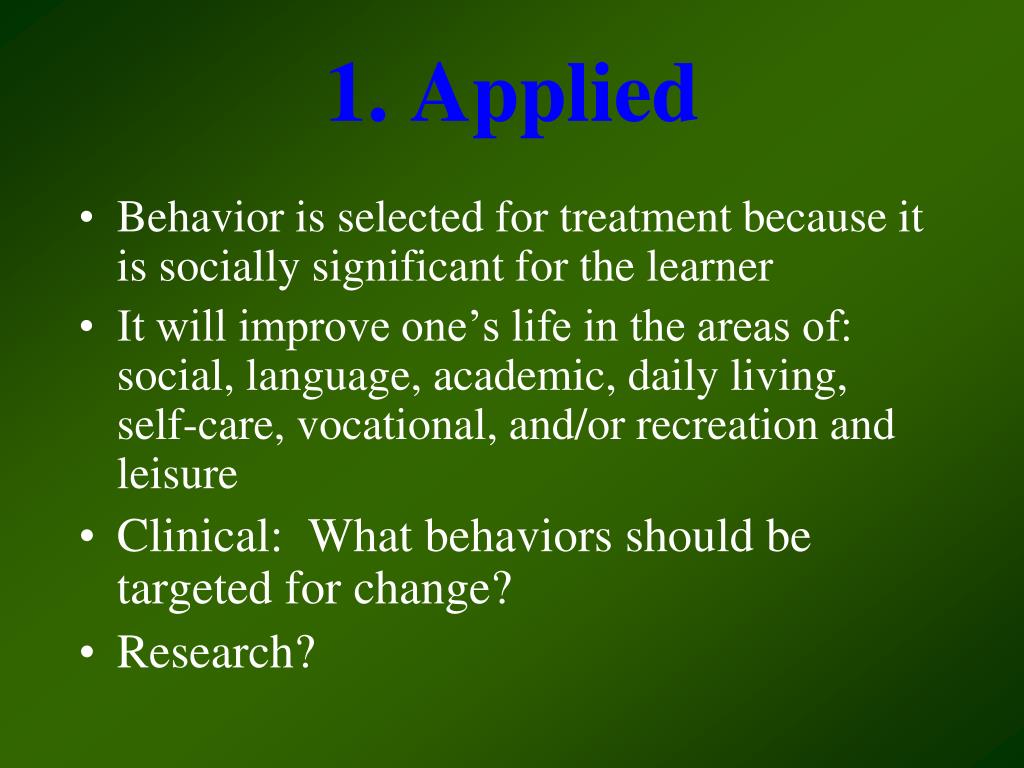 1. Applied

• Behavior is selected for treatment because it is socially significant for the learner
• It will improve one’s life in the areas of: social, language, academic, daily living, self-care, vocational, and/or recreation and leisure
• Clinical:  What behaviors should be targeted for change?
• Research?